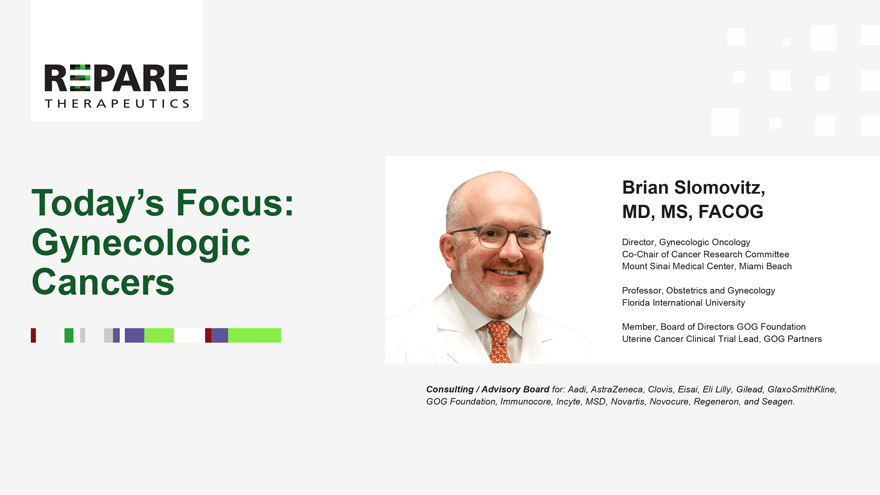 REPARE
THERAPEUTICS

Today's Focus: Gynecologic Cancers

Brian Slomovitz, MD, MS, FACOG

Director, Gynecologic Oncology
Co-Chair of Cancer Research Committee
Mount Sinai Medical Center, Miami Beach

Professor, Obstetrics and Gynecology
Florida International University

Member, Board of Directors GOG Foundation
Uterine Cancer Clinical Trial Lead, GOG Partners

Consulting / Advisory Board for: Aadi, AstraZeneca, Clovis, Eisai, Eli Lilly, Gilead, GlaxoSmithKline, GOG Foundation, Immunocore, Incyte, MSD, Novartis, Novocure, Regeneron, and Seagen.